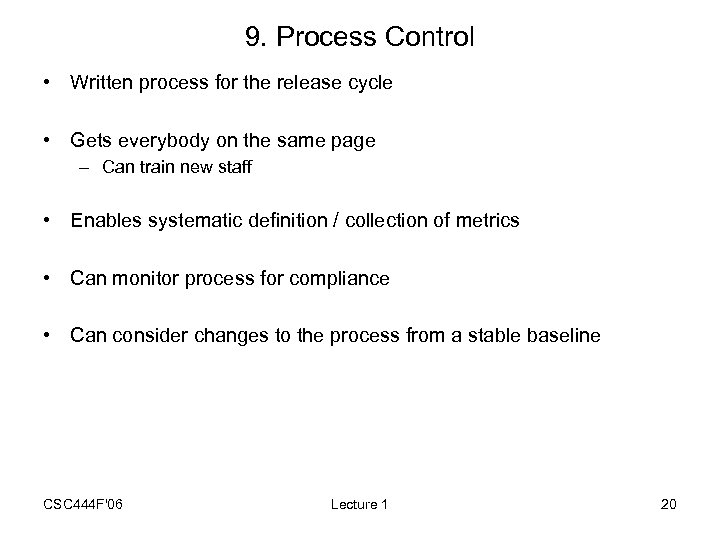 9. Process Control

• Written process for the release cycle

• Gets everybody on the same page
– Can train new staff

• Enables systematic definition / collection of metrics

• Can monitor process for compliance

• Can consider changes to the process from a stable baseline

CSC444F'06

Lecture 1

20